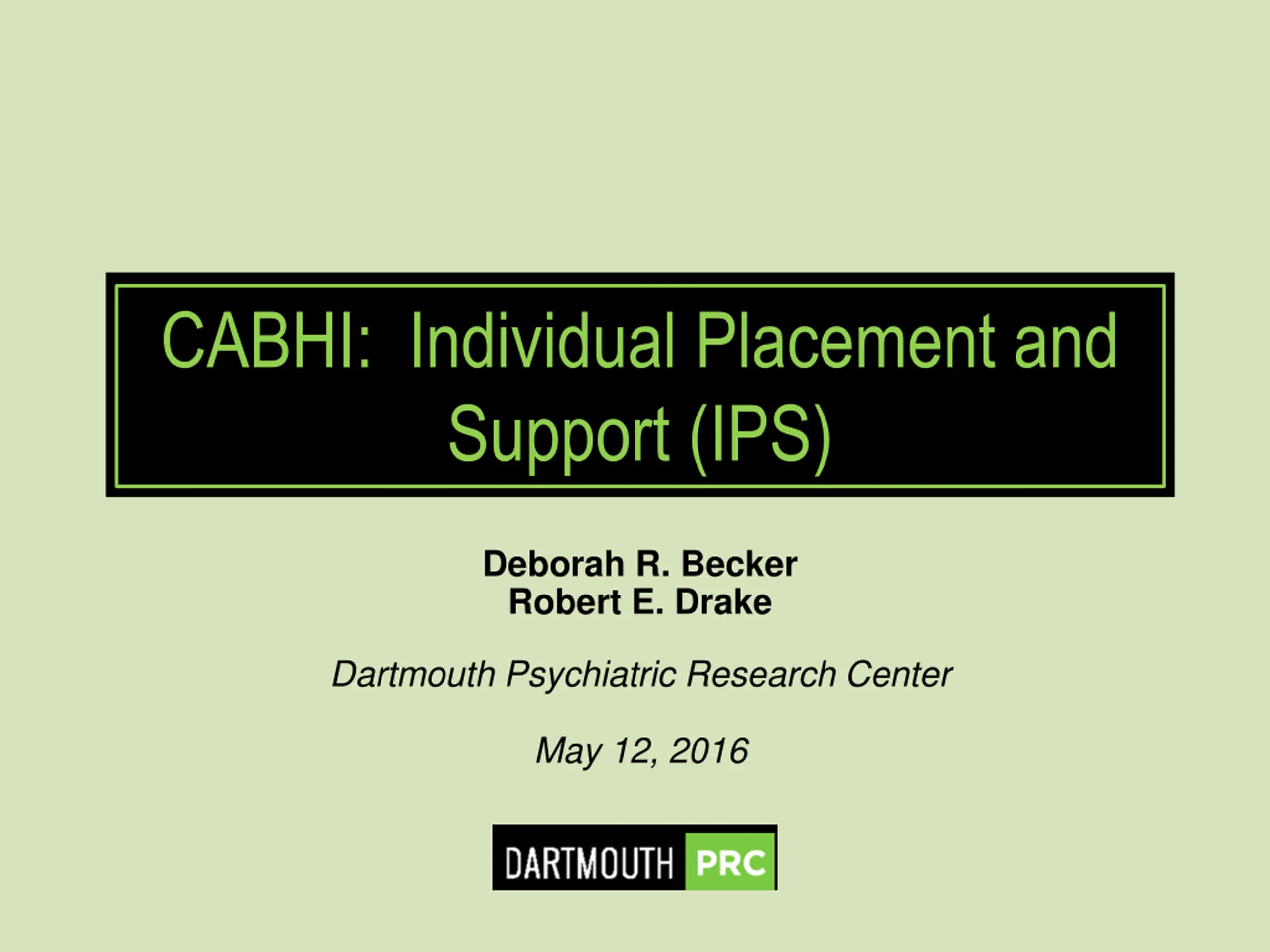 CABHI: Individual Placement and Support (IPS)

Deborah R. Becker
Robert E. Drake

Dartmouth Psychiatric Research Center

May 12, 2016

DARTMOUTH PRC